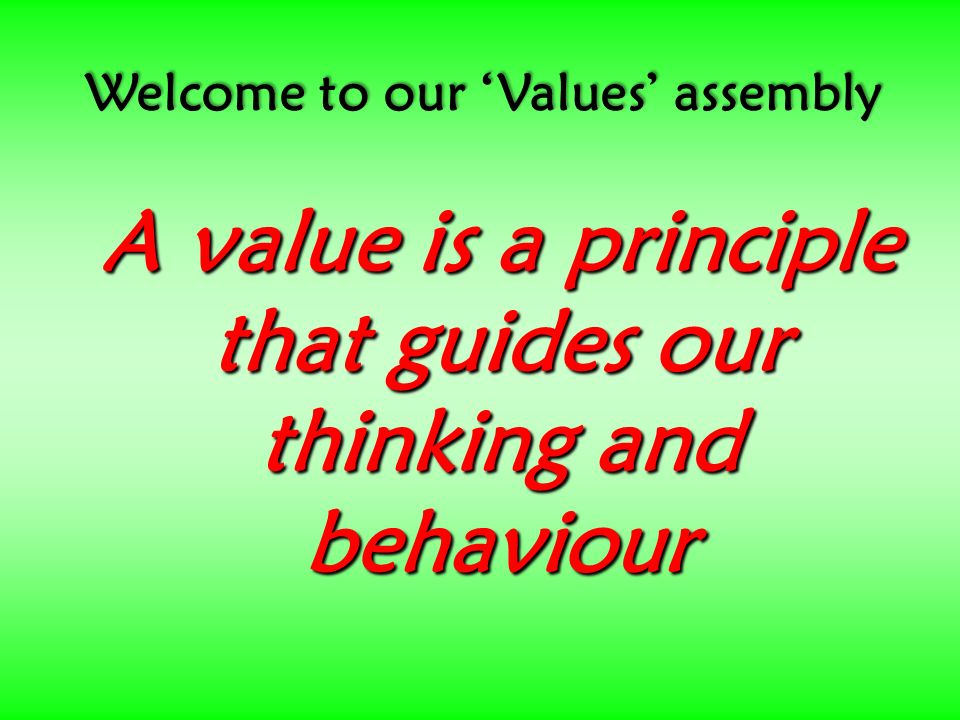 Welcome to our ‘Values’ assembly

A value is a principle that guides our thinking and behaviour